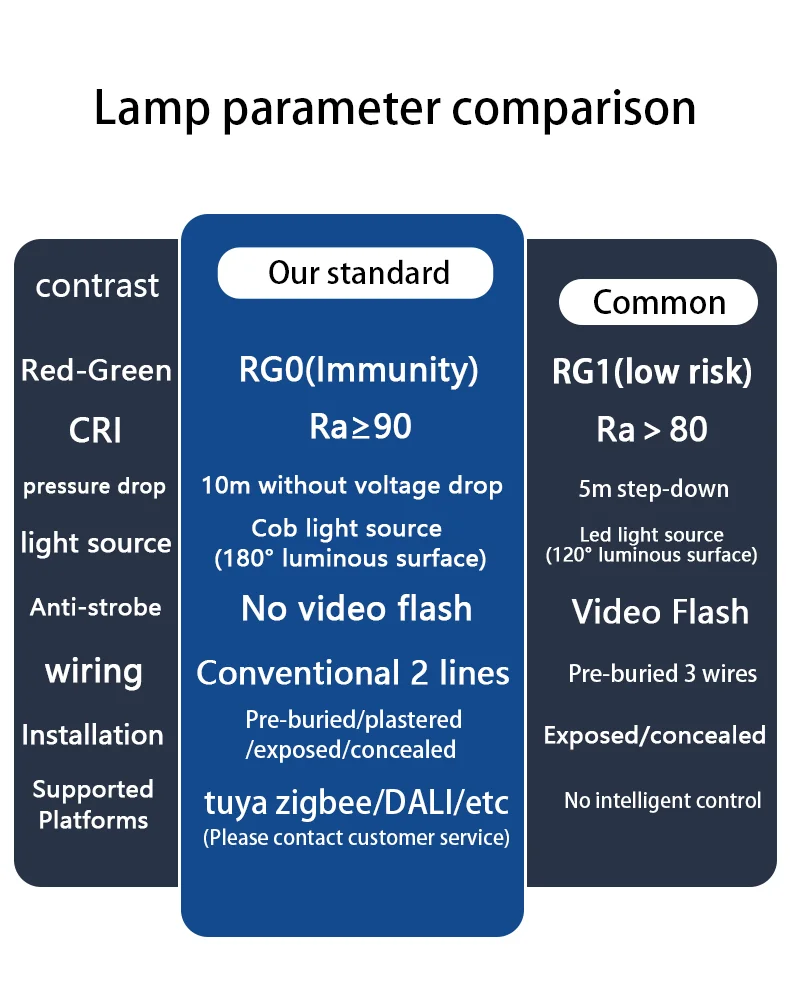 Lamp parameter comparison

| contrast | Our standard | Common |
|---|---|---|
| Red-Green | RG0(Immunity) | RG1(low risk) |
| CRI | Ra≥90 | Ra > 80 |
| pressure drop | 10m without voltage drop | 5m step-down |
| light source | Cob light source (180° luminous surface) | Led light source (120° luminous surface) |
| Anti-strobe | No video flash | Video Flash |
| wiring | Conventional 2 lines | Pre-buried 3 wires |
| Installation | Pre-buried/plastered /exposed/concealed | Exposed/concealed |
| Supported Platforms | tuya zigbee/DALI/etc (Please contact customer service) | No intelligent control |